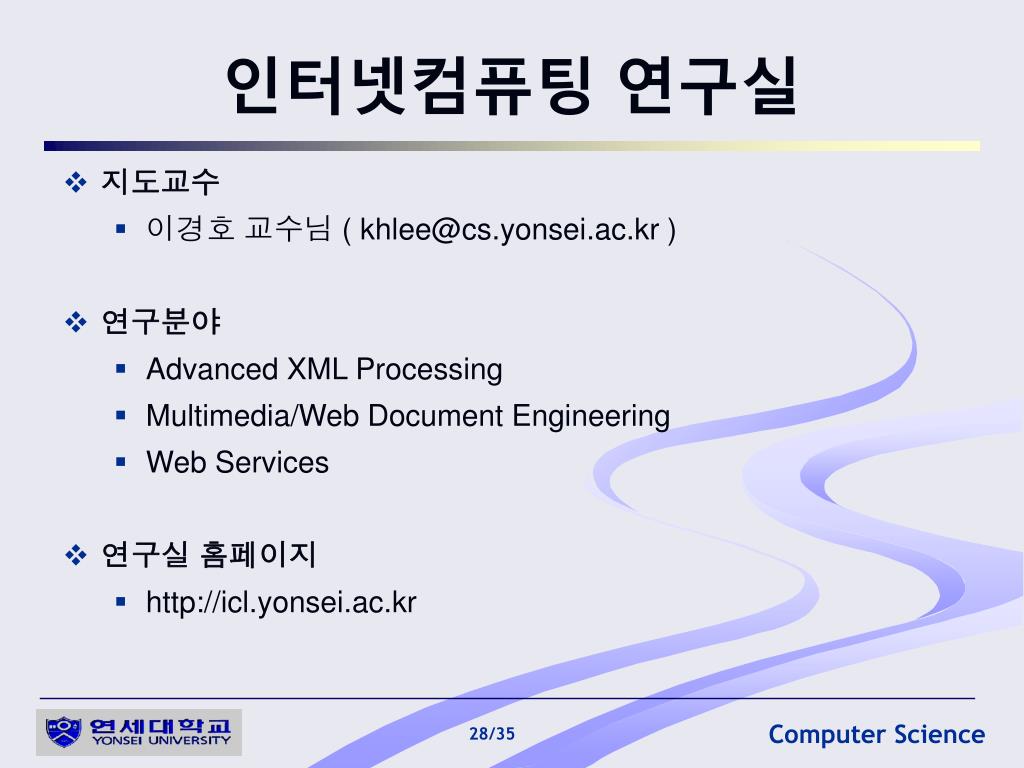 인터넷컴퓨팅 연구실

❖ 지도교수
▪ 이경호 교수님 ( khlee@cs.yonsei.ac.kr )

❖ 연구분야
▪ Advanced XML Processing
▪ Multimedia/Web Document Engineering
▪ Web Services

❖ 연구실 홈페이지
▪ http://icl.yonsei.ac.kr

연세대학교
YONSEI UNIVERSITY

28/35

Computer Science